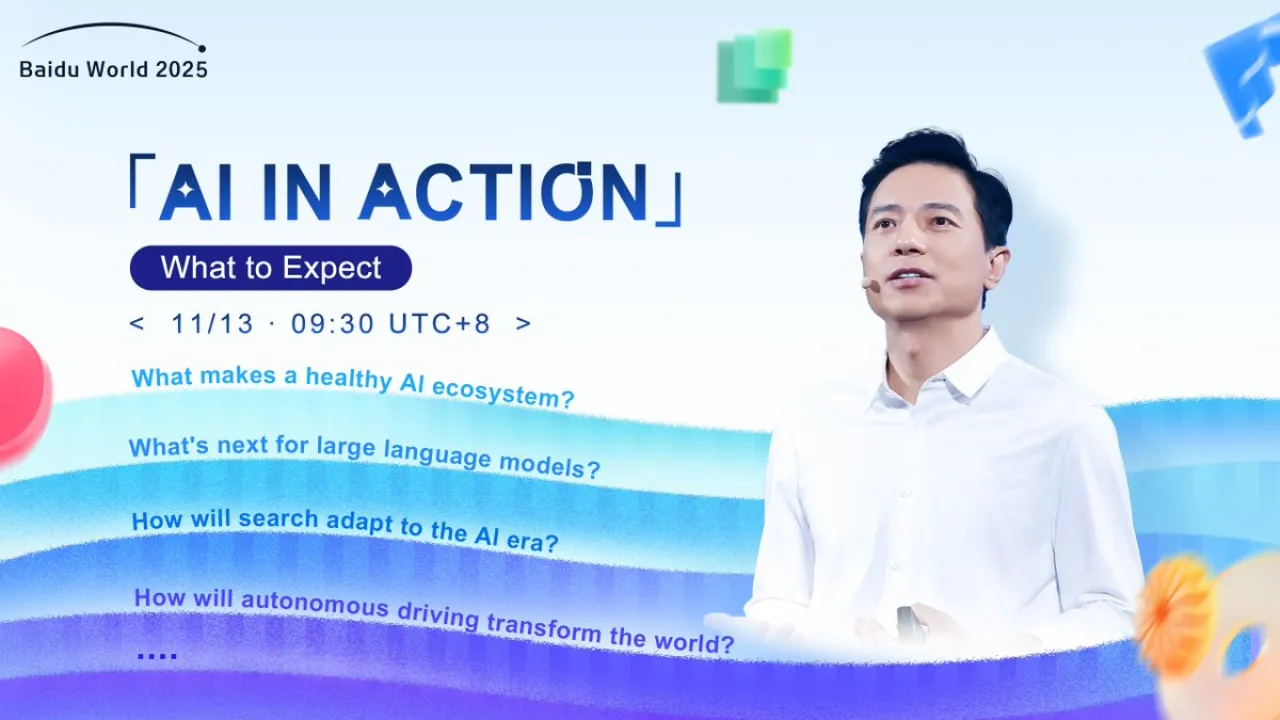 Baidu World 2025

「AI IN ACTION」

What to Expect

< 11/13 · 09:30 UTC+8 >

What makes a healthy AI ecosystem?

What's next for large language models?

How will search adapt to the AI era?

How will autonomous driving transform the world?

....